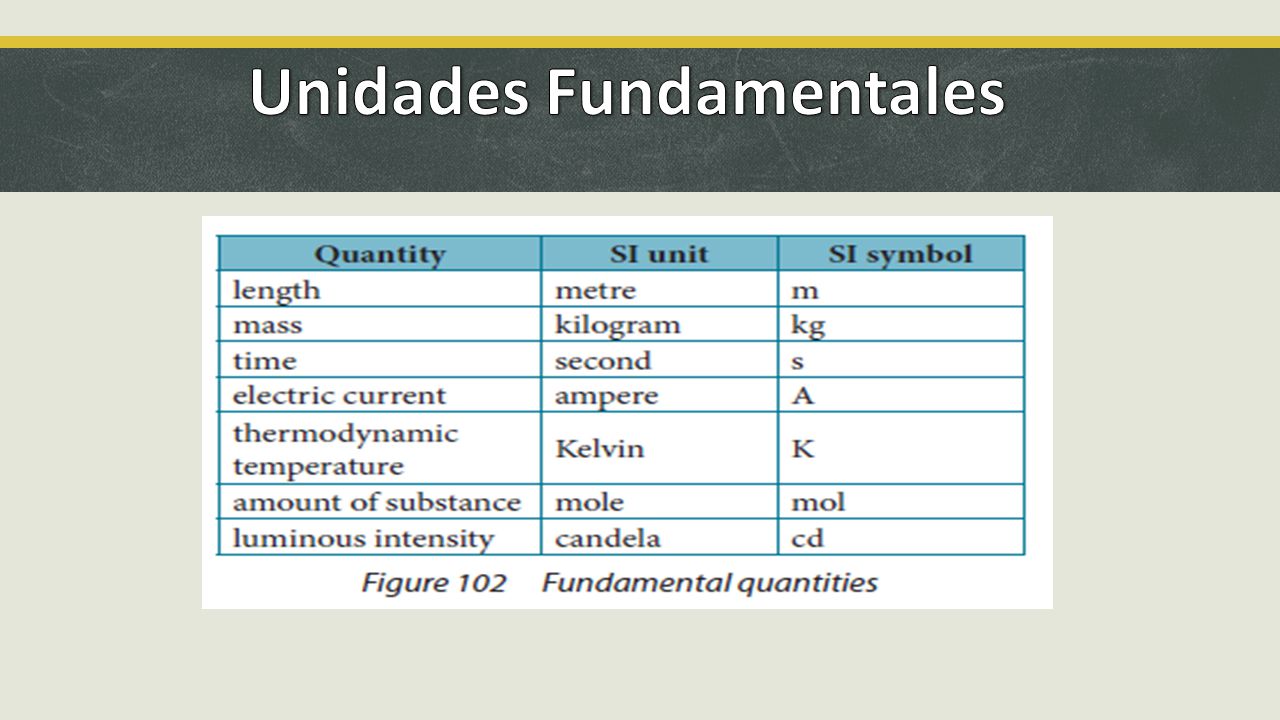 Unidades Fundamentales

| Quantity | SI unit | SI symbol |
|---|---|---|
| length | metre | m |
| mass | kilogram | kg |
| time | second | s |
| electric current | ampere | A |
| thermodynamic temperature | Kelvin | K |
| amount of substance | mole | mol |
| luminous intensity | candela | cd |

Figure 102 Fundamental quantities